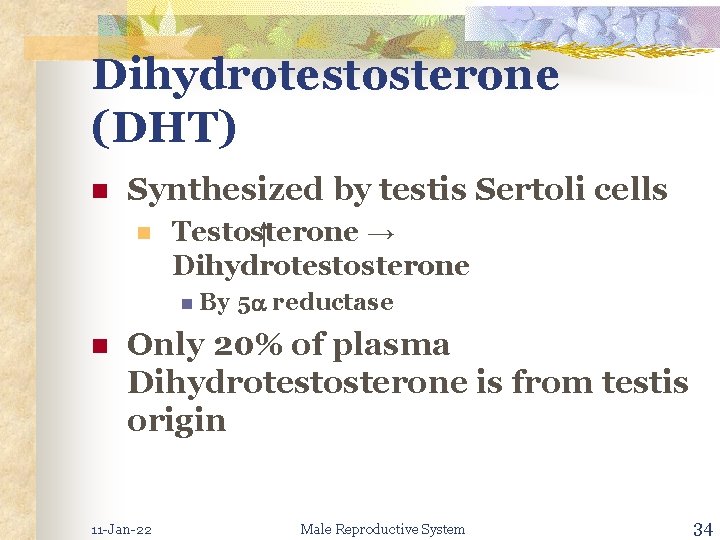 Dihydrotestosterone (DHT)

Synthesized by testis Sertoli cells

Testosterone → Dihydrotestosterone

By 5α reductase

Only 20% of plasma Dihydrotestosterone is from testis origin

11-Jan-22

Male Reproductive System

34